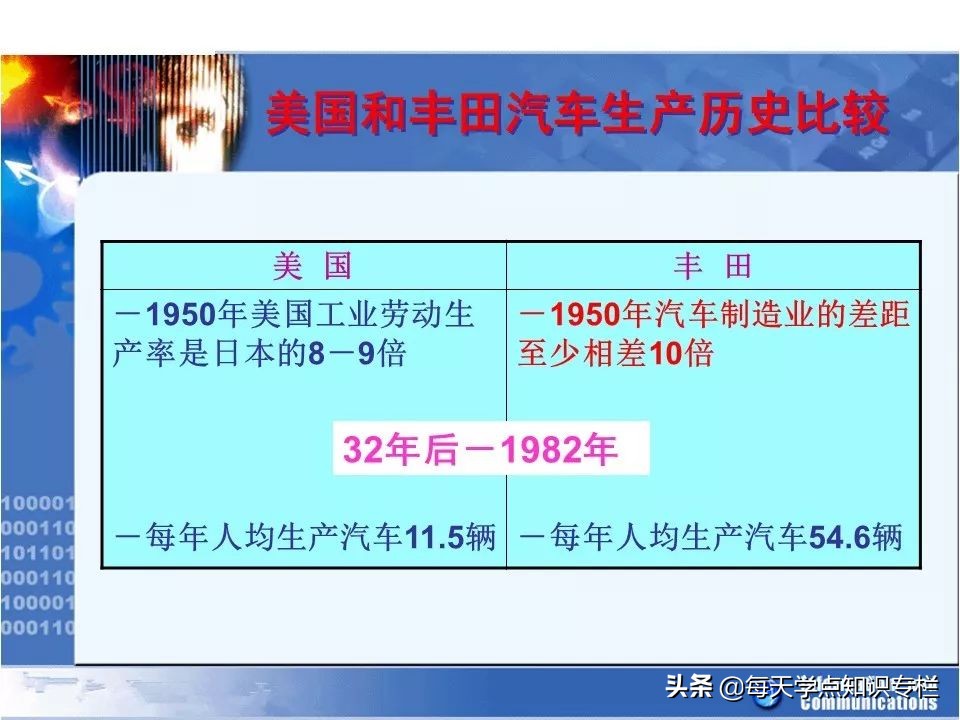 美国和丰田汽车生产历史比较

| 美 国 | 丰 田 |
|---|---|
| －1950年美国工业劳动生产率是日本的8－9倍 | －1950年汽车制造业的差距至少相差10倍 |
| －每年人均生产汽车11.5辆 | －每年人均生产汽车54.6辆 |

32年后－1982年

100001
000110
101101
000110
100001
000110

头条 @每天学点知识专栏
Communications